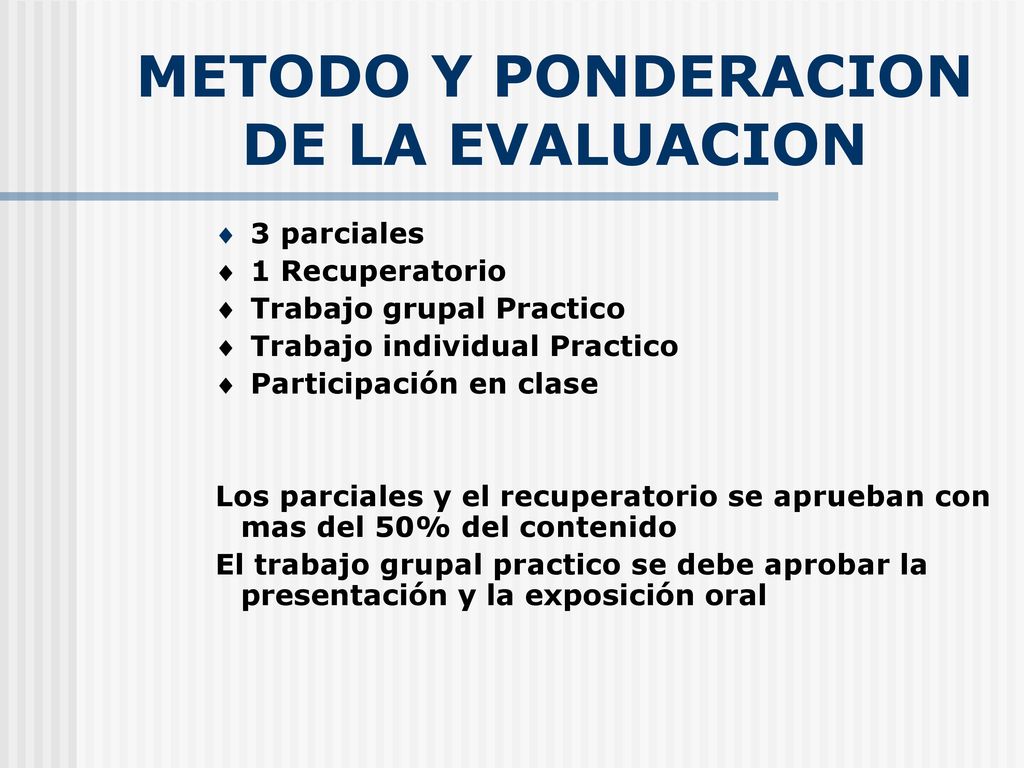 METODO Y PONDERACION DE LA EVALUACION

♦ 3 parciales
♦ 1 Recuperatorio
♦ Trabajo grupal Practico
♦ Trabajo individual Practico
♦ Participación en clase

Los parciales y el recuperatorio se aprueban con mas del 50% del contenido
El trabajo grupal practico se debe aprobar la presentación y la exposición oral